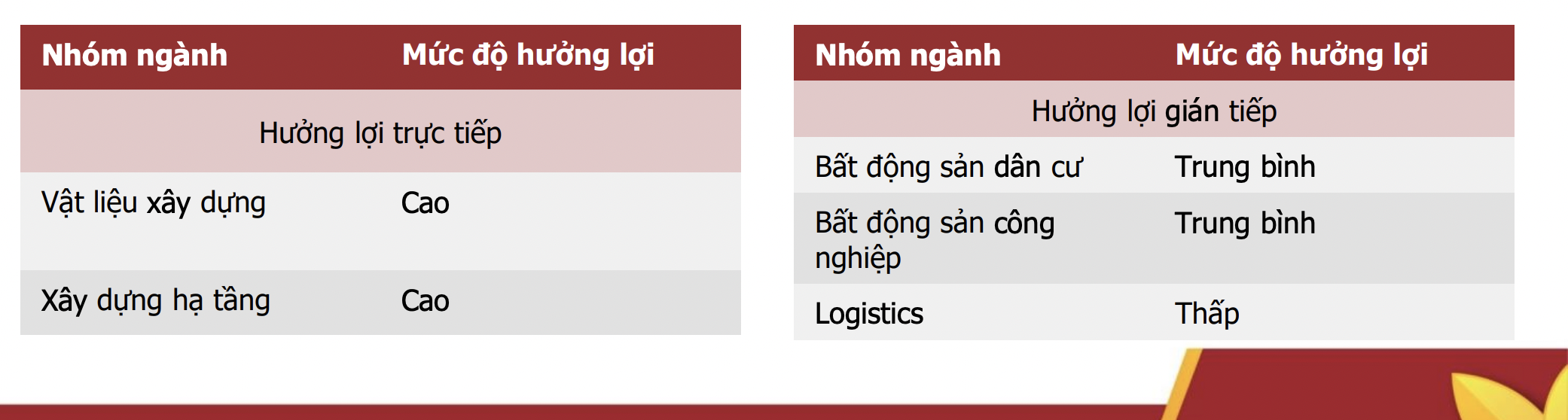 | Nhóm ngành | Mức độ hưởng lợi |
|---|---|
| Hưởng lợi trực tiếp | |
| Vật liệu xây dựng | Cao |
| Xây dựng hạ tầng | Cao |

| Nhóm ngành | Mức độ hưởng lợi |
|---|---|
| Hưởng lợi gián tiếp | |
| Bất động sản dân cư | Trung bình |
| Bất động sản công nghiệp | Trung bình |
| Logistics | Thấp |